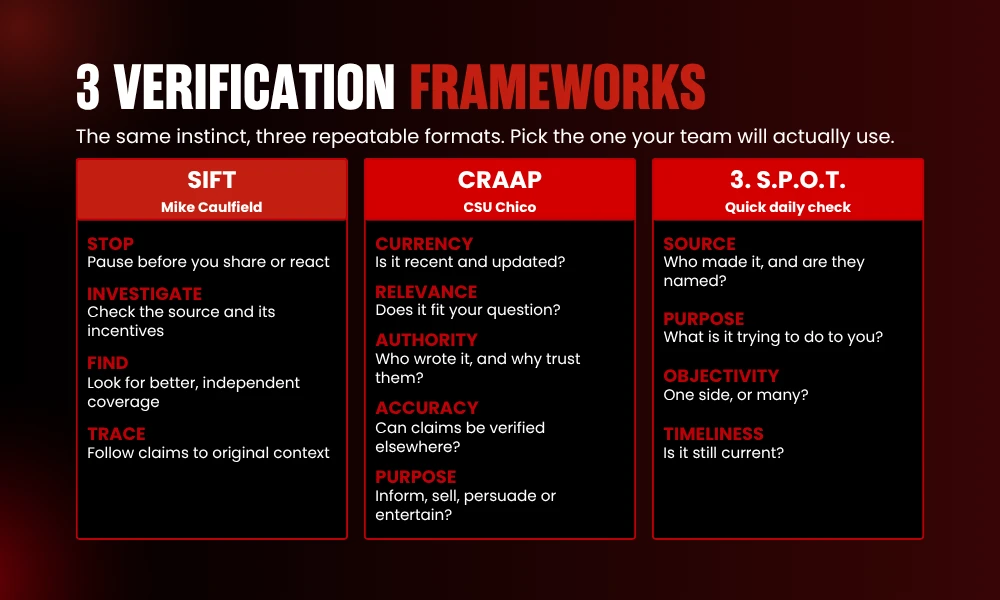 3 VERIFICATION FRAMEWORKS

The same instinct, three repeatable formats. Pick the one your team will actually use.

SIFT
Mike Caulfield

STOP
Pause before you share or react

INVESTIGATE
Check the source and its incentives

FIND
Look for better, independent coverage

TRACE
Follow claims to original context

CRAAP
CSU Chico

CURRENCY
Is it recent and updated?

RELEVANCE
Does it fit your question?

AUTHORITY
Who wrote it, and why trust them?

ACCURACY
Can claims be verified elsewhere?

PURPOSE
Inform, sell, persuade or entertain?

3. S.P.O.T.
Quick daily check

SOURCE
Who made it, and are they named?

PURPOSE
What is it trying to do to you?

OBJECTIVITY
One side, or many?

TIMELINESS
Is it still current?